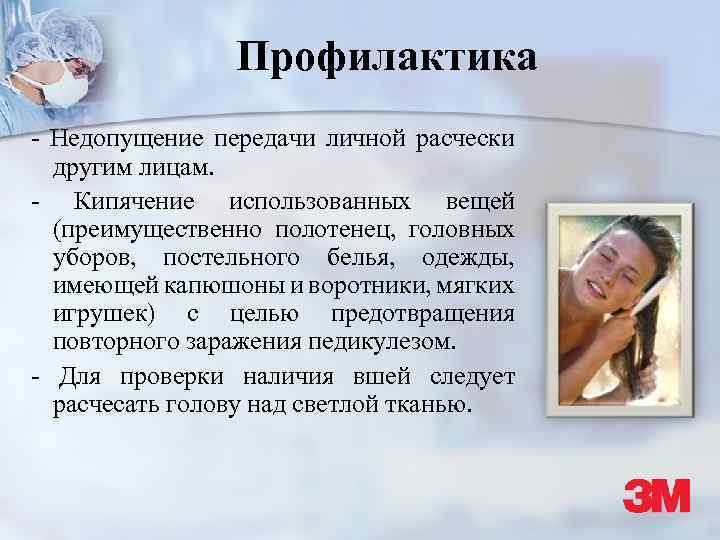 Профилактика

- Недопущение передачи личной расчески другим лицам.

- Кипячение использованных вещей (преимущественно полотенец, головных уборов, постельного белья, одежды, имеющей капюшоны и воротники, мягких игрушек) с целью предотвращения повторного заражения педикулезом.

- Для проверки наличия вшей следует расчесать голову над светлой тканью.

3M